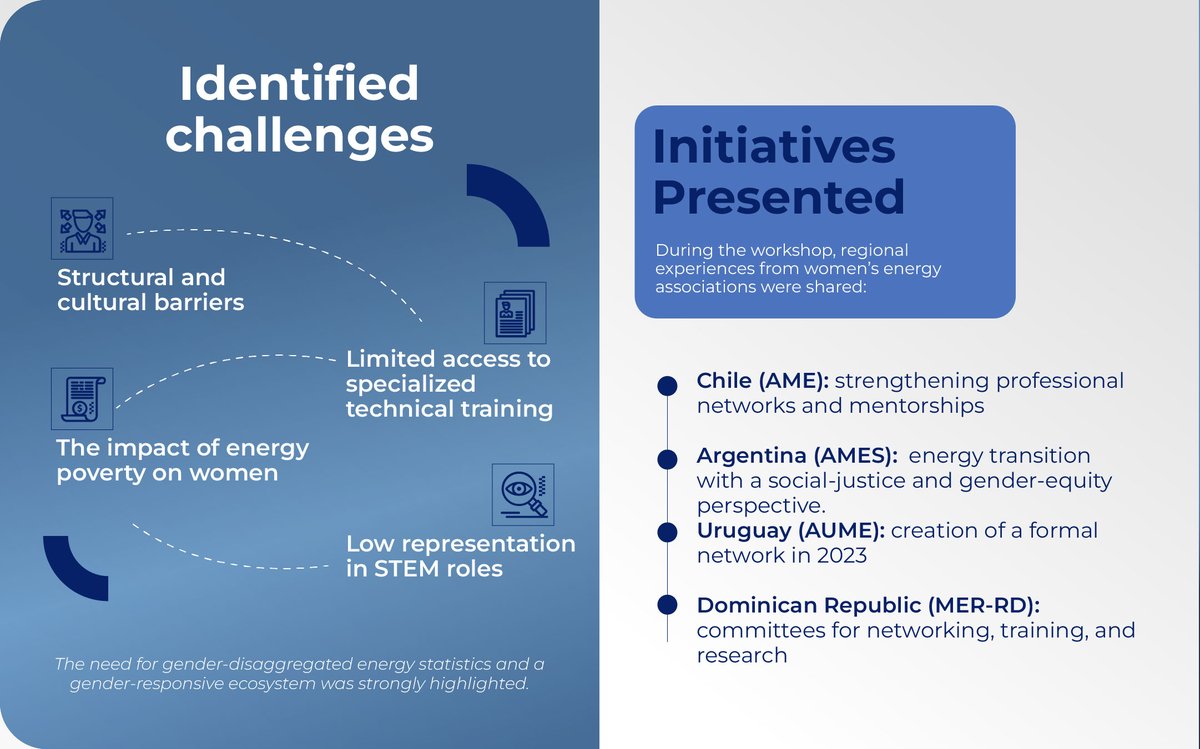 Identified challenges

Structural and cultural barriers

Limited access to specialized technical training

The impact of energy poverty on women

Low representation in STEM roles

The need for gender-disaggregated energy statistics and a gender-responsive ecosystem was strongly highlighted.

Initiatives Presented

During the workshop, regional experiences from women's energy associations were shared:

Chile (AME): strengthening professional networks and mentorships

Argentina (AMES): energy transition with a social-justice and gender-equity perspective.

Uruguay (AUME): creation of a formal network in 2023

Dominican Republic (MER-RD): committees for networking, training, and research